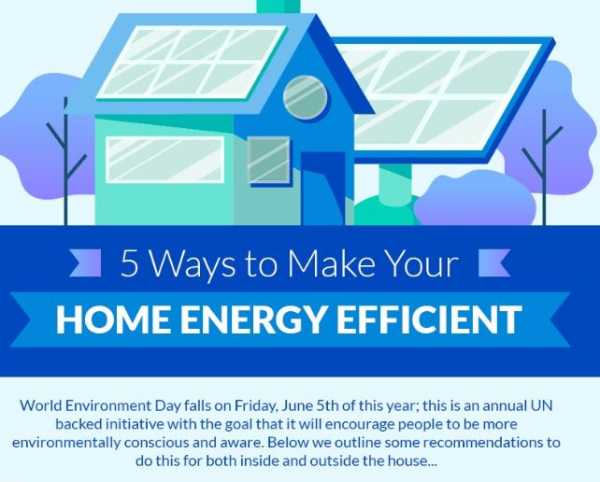 5 Ways to Make Your
HOME ENERGY EFFICIENT

World Environment Day falls on Friday, June 5th of this year; this is an annual UN backed initiative with the goal that it will encourage people to be more environmentally conscious and aware. Below we outline some recommendations to do this for both inside and outside the house...